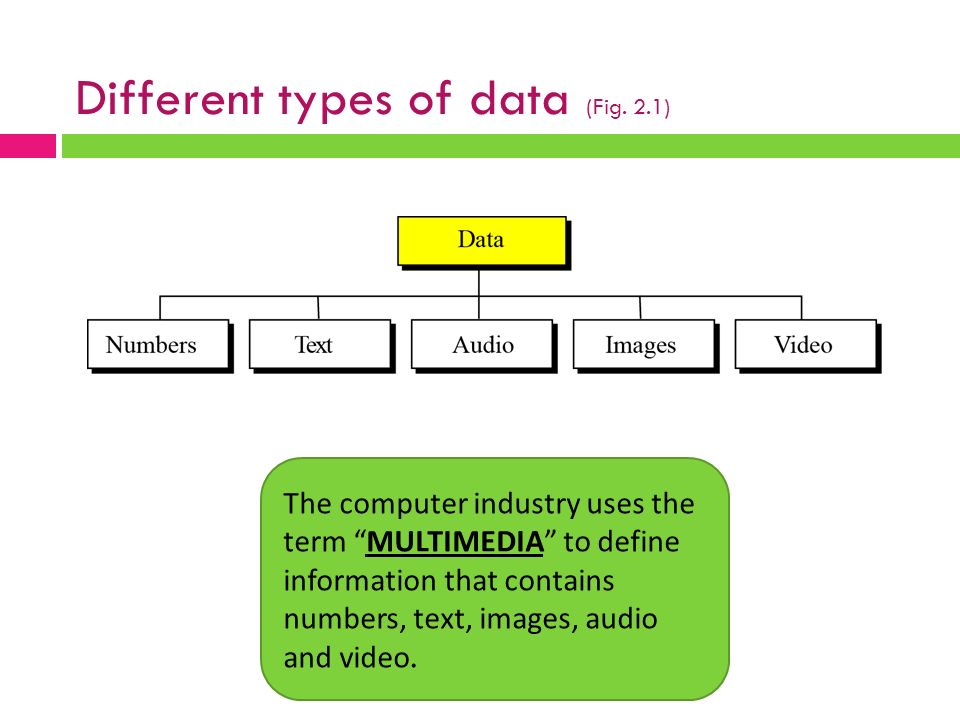 Different types of data (Fig. 2.1)

Data

Numbers

Text

Audio

Images

Video

The computer industry uses the term “MULTIMEDIA” to define information that contains numbers, text, images, audio and video.